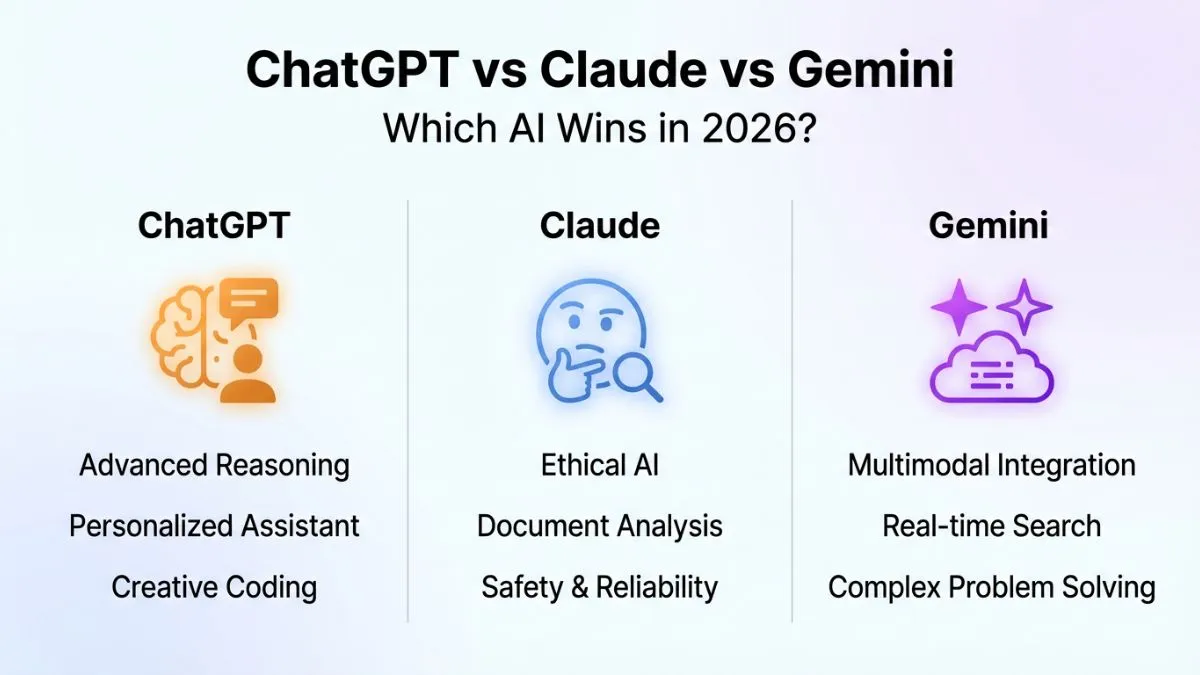 ChatGPT vs Claude vs Gemini
Which AI Wins in 2026?

ChatGPT

Advanced Reasoning

Personalized Assistant

Creative Coding

Claude

Ethical AI

Document Analysis

Safety & Reliability

Gemini

Multimodal Integration

Real-time Search

Complex Problem Solving